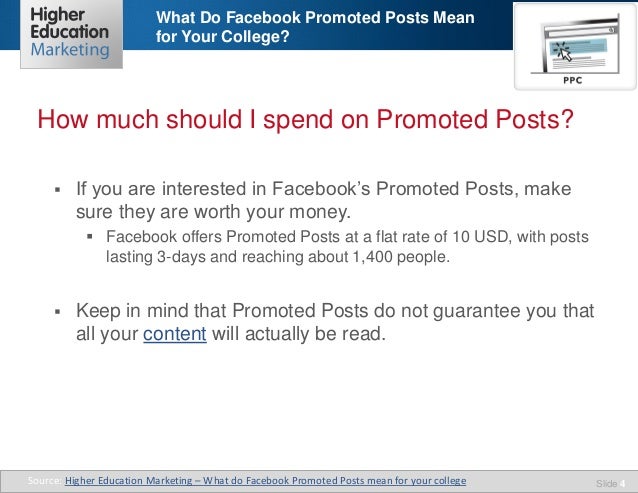 Higher Education Marketing

What Do Facebook Promoted Posts Mean for Your College?

PPC

How much should I spend on Promoted Posts?

▪ If you are interested in Facebook's Promoted Posts, make sure they are worth your money.

▪ Facebook offers Promoted Posts at a flat rate of 10 USD, with posts lasting 3-days and reaching about 1,400 people.

▪ Keep in mind that Promoted Posts do not guarantee you that all your content will actually be read.

Source: Higher Education Marketing – What do Facebook Promoted Posts mean for your college

Slide 4